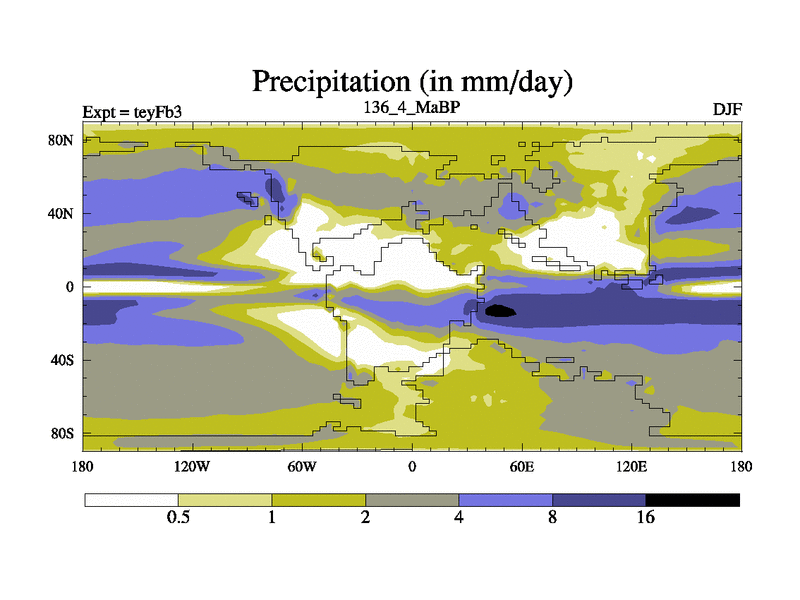 Precipitation (in mm/day)

Expt = teyFb3

136_4_MaBP

DJF

80N

40N

0

40S

80S

180

120W

60W

0

60E

120E

180

0.5

1

2

4

8

16